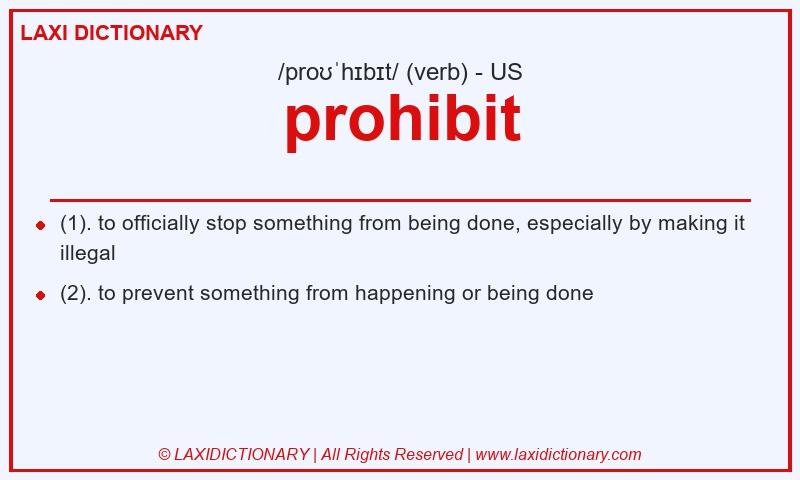 LAXI DICTIONARY

/proʊˈhɪbɪt/ (verb) - US

prohibit

- (1). to officially stop something from being done, especially by making it illegal
- (2). to prevent something from happening or being done

© LAXIDICTIONARY | All Rights Reserved | www.laxidictionary.com